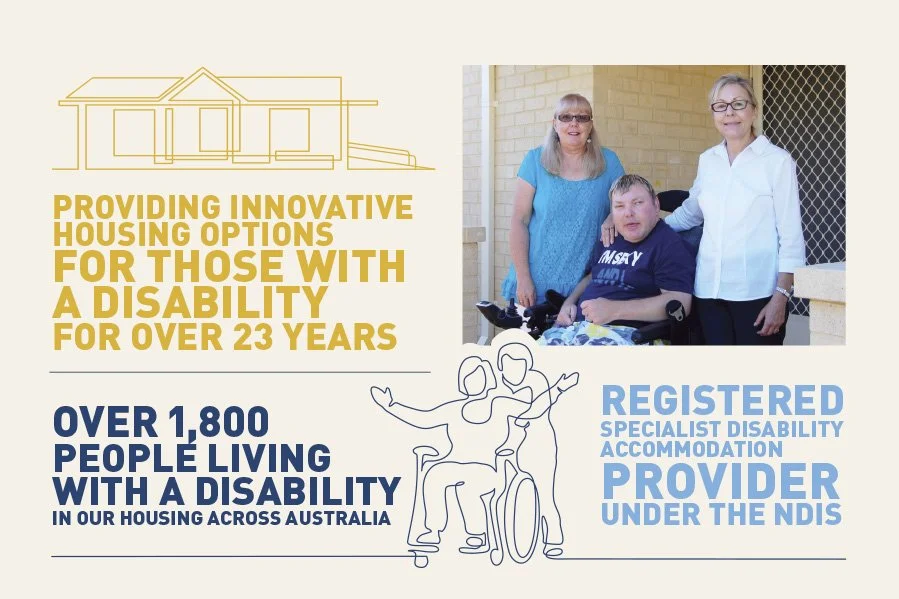 PROVIDING INNOVATIVE HOUSING OPTIONS FOR THOSE WITH A DISABILITY FOR OVER 23 YEARS

OVER 1,800 PEOPLE LIVING WITH A DISABILITY IN OUR HOUSING ACROSS AUSTRALIA

REGISTERED SPECIALIST DISABILITY ACCOMMODATION PROVIDER UNDER THE NDIS